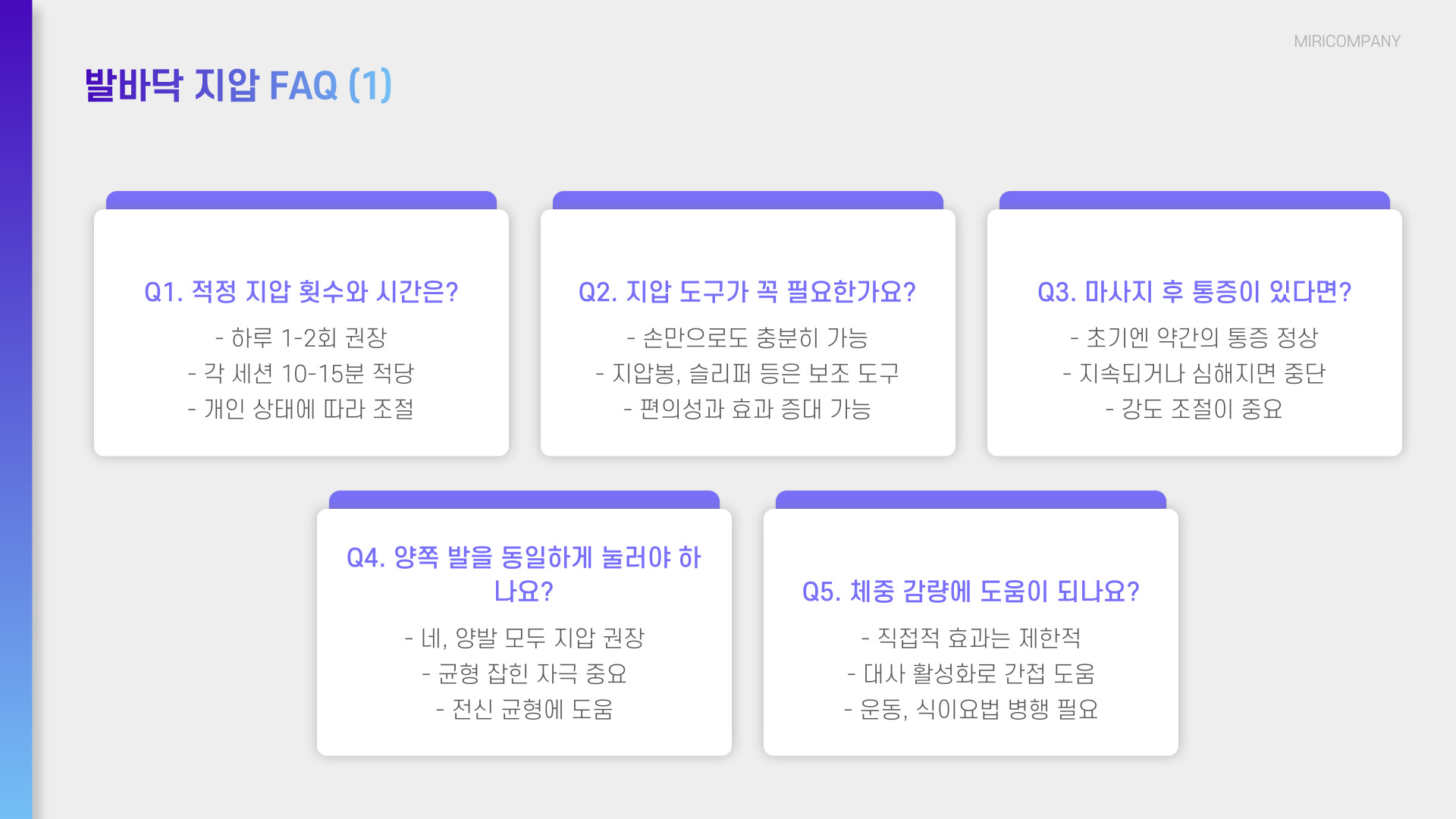 MIRICOMPANY

발바닥 지압 FAQ (1)

Q1. 적정 지압 횟수와 시간은?

- 하루 1-2회 권장
- 각 세션 10-15분 적당
- 개인 상태에 따라 조절

Q2. 지압 도구가 꼭 필요한가요?

- 손만으로도 충분히 가능
- 지압봉, 슬리퍼 등은 보조 도구
- 편의성과 효과 증대 가능

Q3. 마사지 후 통증이 있다면?

- 초기엔 약간의 통증 정상
- 지속되거나 심해지면 중단
- 강도 조절이 중요

Q4. 양쪽 발을 동일하게 눌러야 하나요?

- 네, 양발 모두 지압 권장
- 균형 잡힌 자극 중요
- 전신 균형에 도움

Q5. 체중 감량에 도움이 되나요?

- 직접적 효과는 제한적
- 대사 활성화로 간접 도움
- 운동, 식이요법 병행 필요